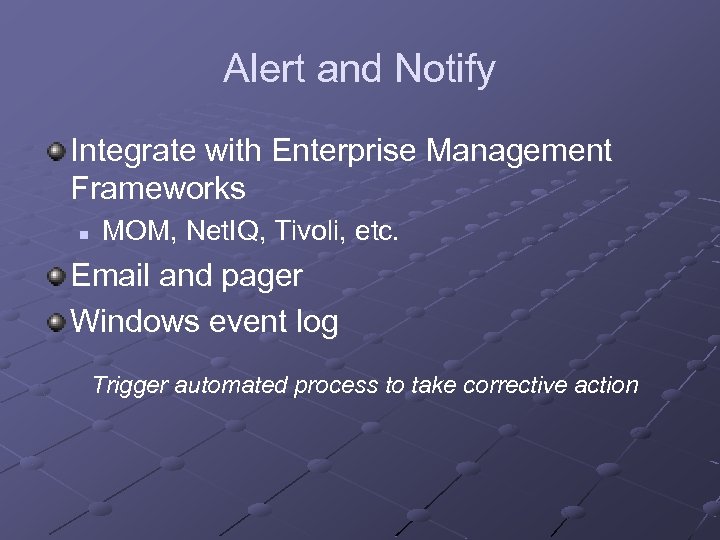 Alert and Notify

Integrate with Enterprise Management Frameworks

MOM, NetIQ, Tivoli, etc.

Email and pager

Windows event log

Trigger automated process to take corrective action